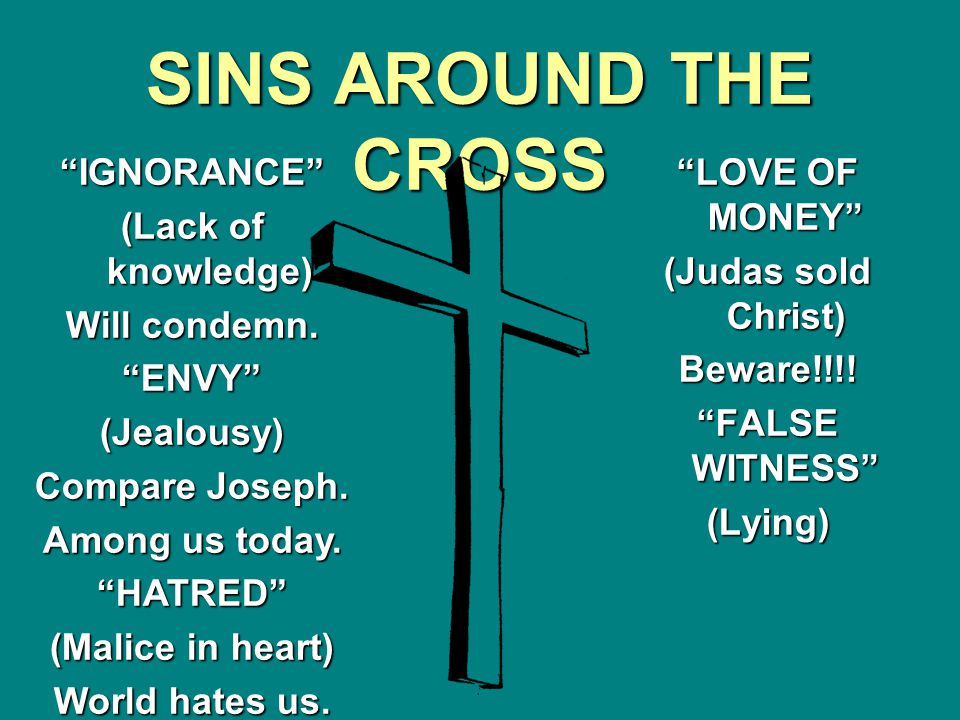 SINS AROUND THE CROSS

“IGNORANCE”
(Lack of knowledge)
Will condemn.
“ENVY”
(Jealousy)
Compare Joseph.
Among us today.
“HATRED”
(Malice in heart)
World hates us.

“LOVE OF MONEY”
(Judas sold Christ)
Beware!!!!
“FALSE WITNESS”
(Lying)